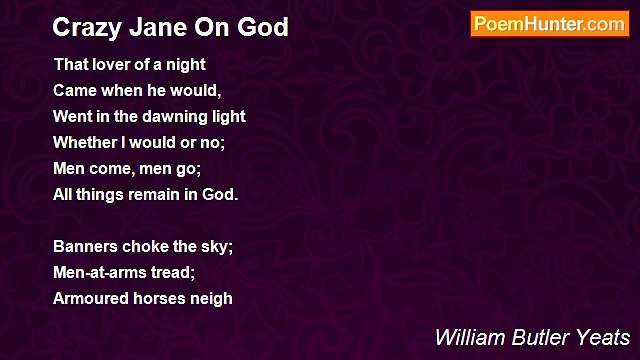 Crazy Jane On God

PoemHunter.com

That lover of a night
Came when he would,
Went in the dawning light
Whether I would or no;
Men come, men go;
All things remain in God.

Banners choke the sky;
Men-at-arms tread;
Armoured horses neigh

William Butler Yeats